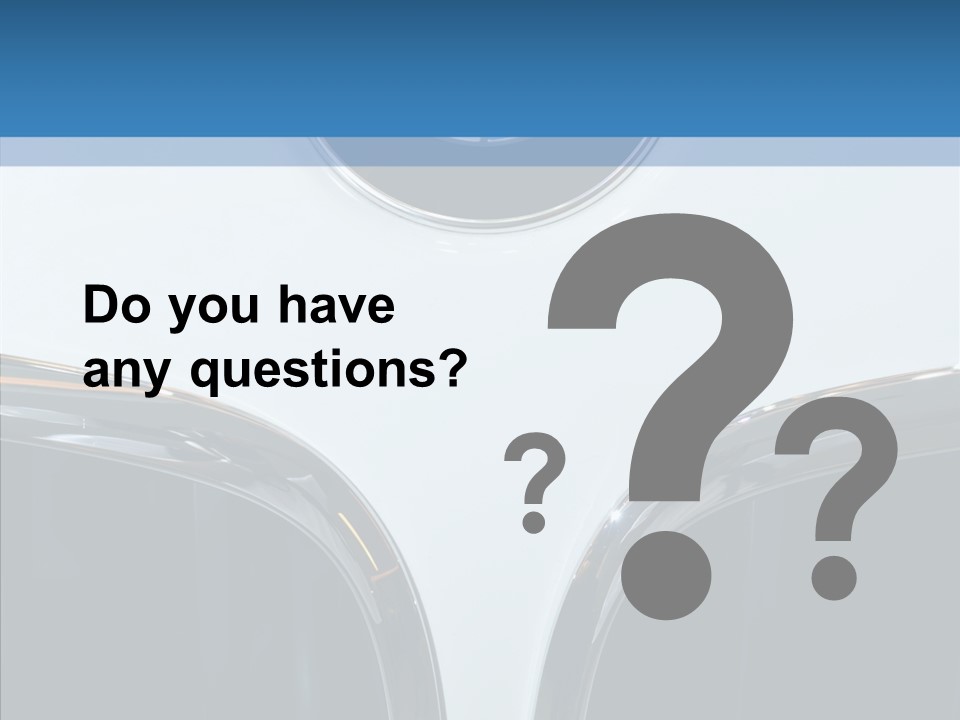 Do you have any questions?

? ? ?